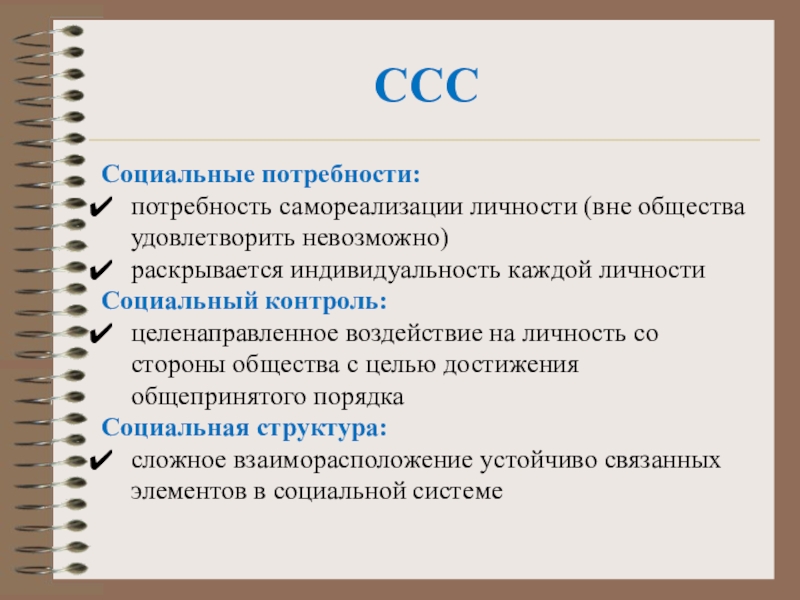 ССС

Социальные потребности:
✔ потребность самореализации личности (вне общества удовлетворить невозможно)
✔ раскрывается индивидуальность каждой личности

Социальный контроль:
✔ целенаправленное воздействие на личность со стороны общества с целью достижения общепринятого порядка

Социальная структура:
✔ сложное взаиморасположение устойчиво связанных элементов в социальной системе